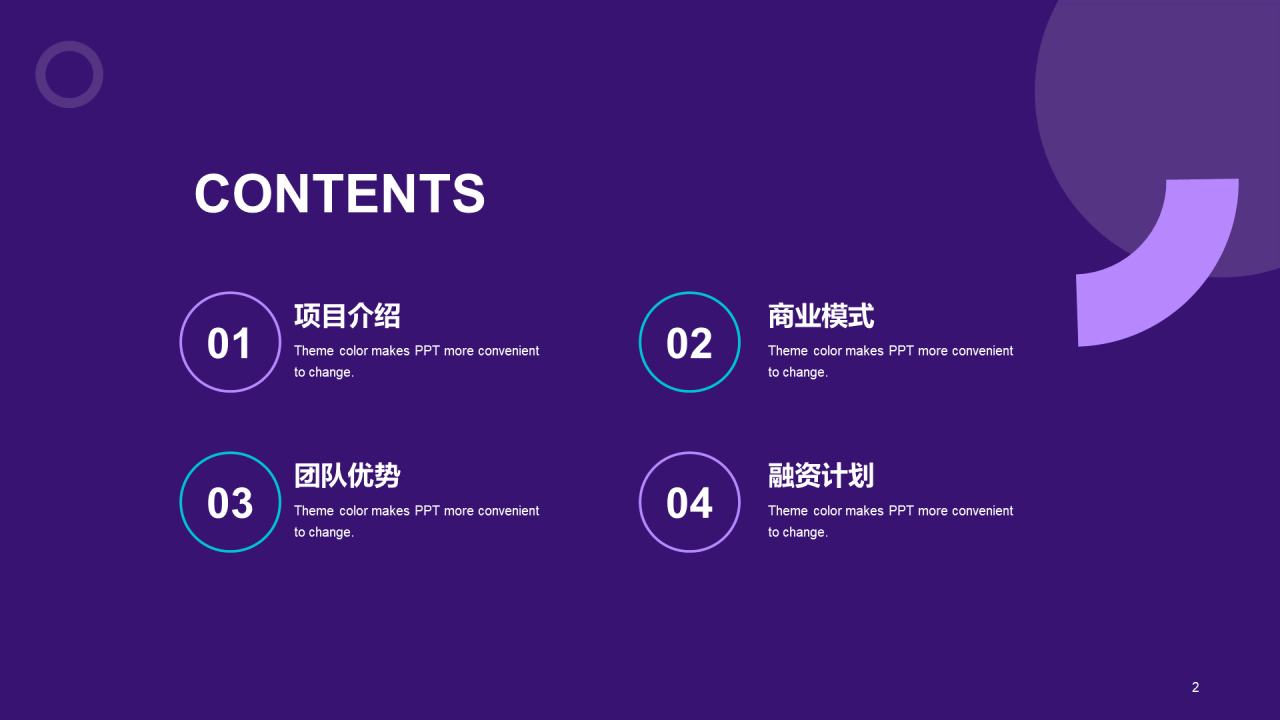 CONTENTS

01

项目介绍

Theme color makes PPT more convenient to change.

02

商业模式

Theme color makes PPT more convenient to change.

03

团队优势

Theme color makes PPT more convenient to change.

04

融资计划

Theme color makes PPT more convenient to change.

2